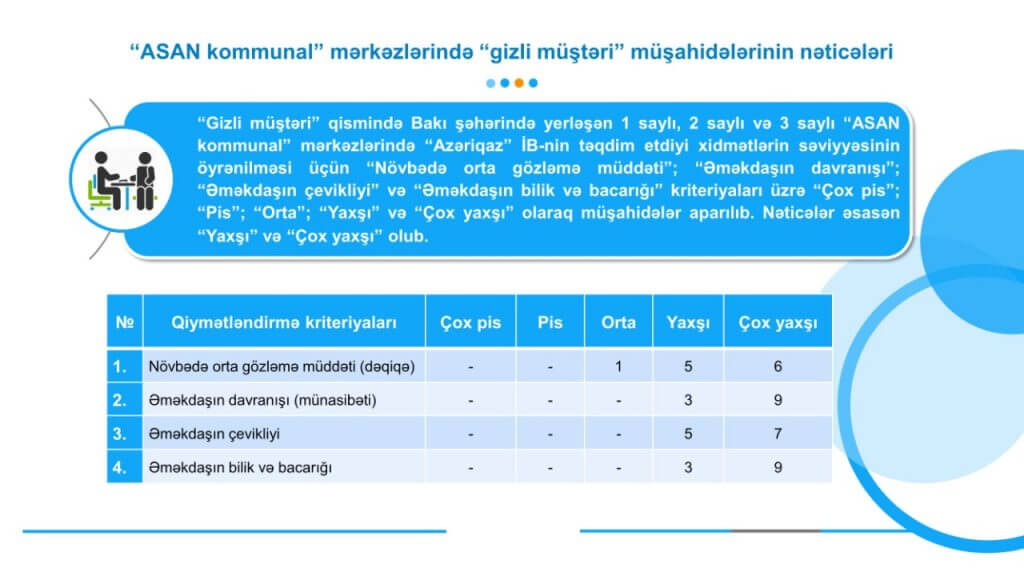 “ASAN kommunal” mərkəzlərində “gizli müştəri” müşahidələrinin nəticələri

“Gizli müştəri” qismində Bakı şəhərində yerləşən 1 saylı, 2 saylı və 3 saylı “ASAN kommunal” mərkəzlərində “Azəriqaz” İB-nin təqdim etdiyi xidmətlərin səviyyəsinin öyrənilməsi üçün “Növbədə orta gözləmə müddəti”; “Əməkdaşın davranışı”; “Əməkdaşın çevikliyi” və “Əməkdaşın bilik və bacarığı” kriteriyaları üzrə “Çox pis”; “Pis”; “Orta”; “Yaxşı” və “Çox yaxşı” olaraq müşahidələr aparılıb. Nəticələr əsasən “Yaxşı” və “Çox yaxşı” olub.

| № | Qiymətləndirmə kriteriyaları | Çox pis | Pis | Orta | Yaxşı | Çox yaxşı |
|---|---|---|---|---|---|---|
| 1. | Növbədə orta gözləmə müddəti (dəqiqə) | - | - | 1 | 5 | 6 |
| 2. | Əməkdaşın davranışı (münasibəti) | - | - | - | 3 | 9 |
| 3. | Əməkdaşın çevikliyi | - | - | - | 5 | 7 |
| 4. | Əməkdaşın bilik və bacarığı | - | - | - | 3 | 9 |